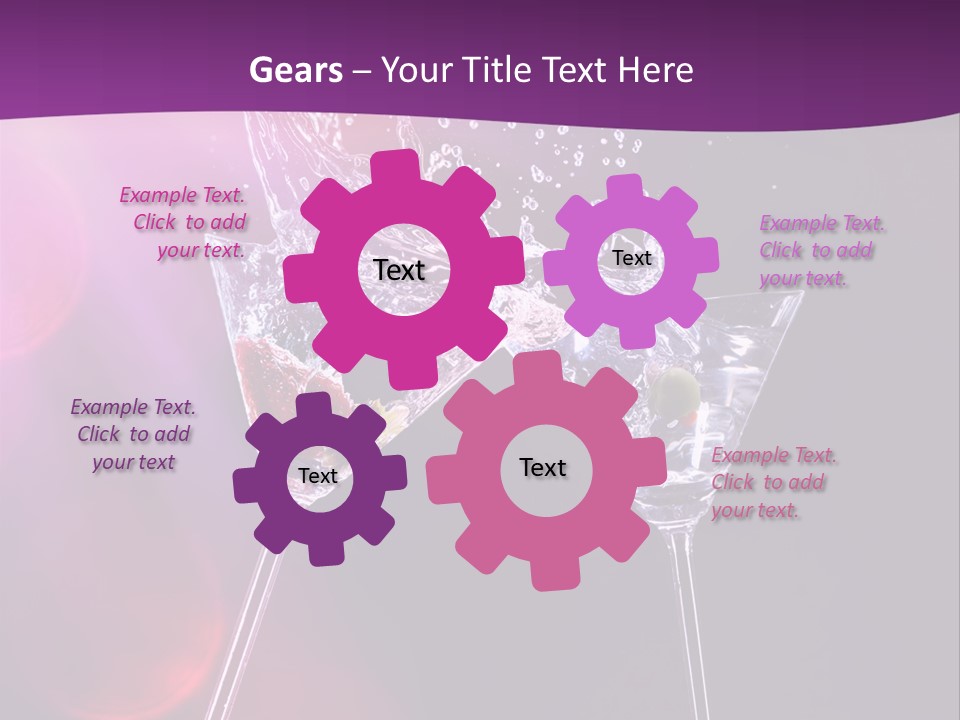 Gears – Your Title Text Here

Example Text. Click to add your text.

Text

Text

Example Text. Click to add your text.

Example Text. Click to add your text

Text

Text

Example Text. Click to add your text.